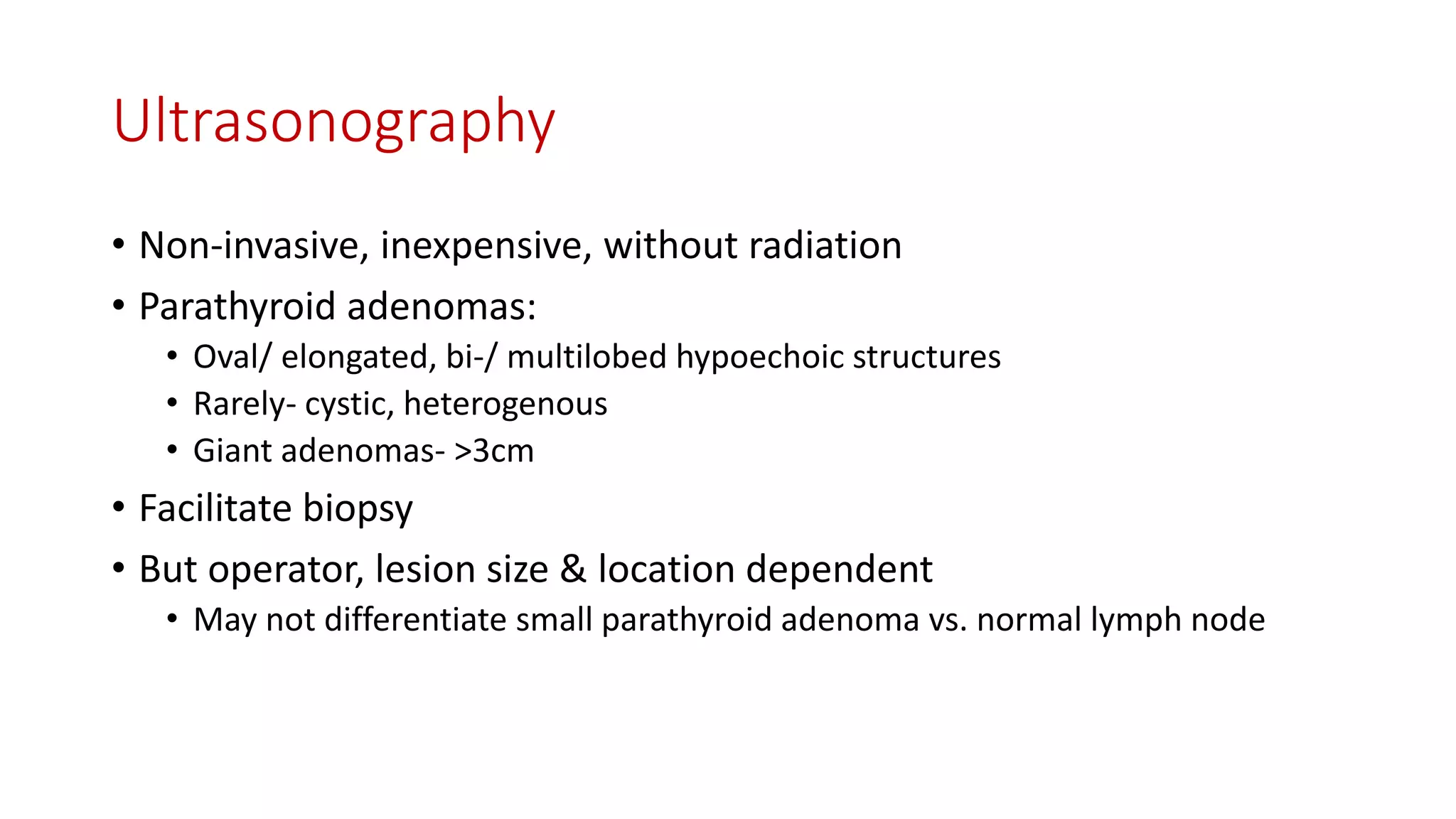 Ultrasonography

• Non-invasive, inexpensive, without radiation
• Parathyroid adenomas:
  • Oval/ elongated, bi-/ multilobed hypoechoic structures
  • Rarely- cystic, heterogenous
  • Giant adenomas- >3cm
• Facilitate biopsy
• But operator, lesion size & location dependent
  • May not differentiate small parathyroid adenoma vs. normal lymph node